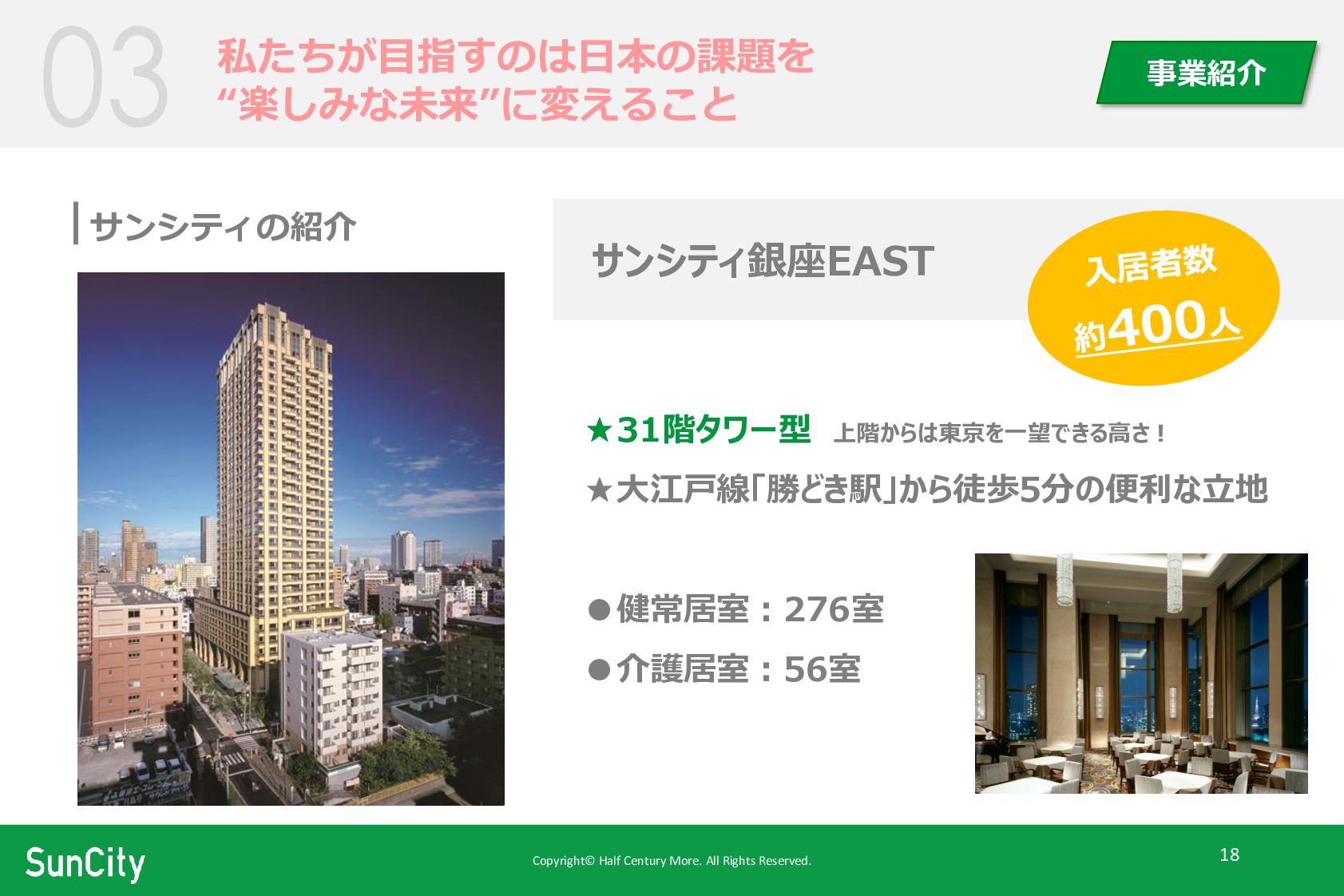 03

私たちが目指すのは日本の課題を
“楽しみな未来”に変えること

事業紹介

サンシティの紹介

サンシティ銀座EAST

入居者数
約400人

★31階タワー型　上階からは東京を一望できる高さ！

★大江戸線「勝どき駅」から徒歩5分の便利な立地

●健常居室：276室

●介護居室：56室

SunCity

Copyright© Half Century More. All Rights Reserved.

18